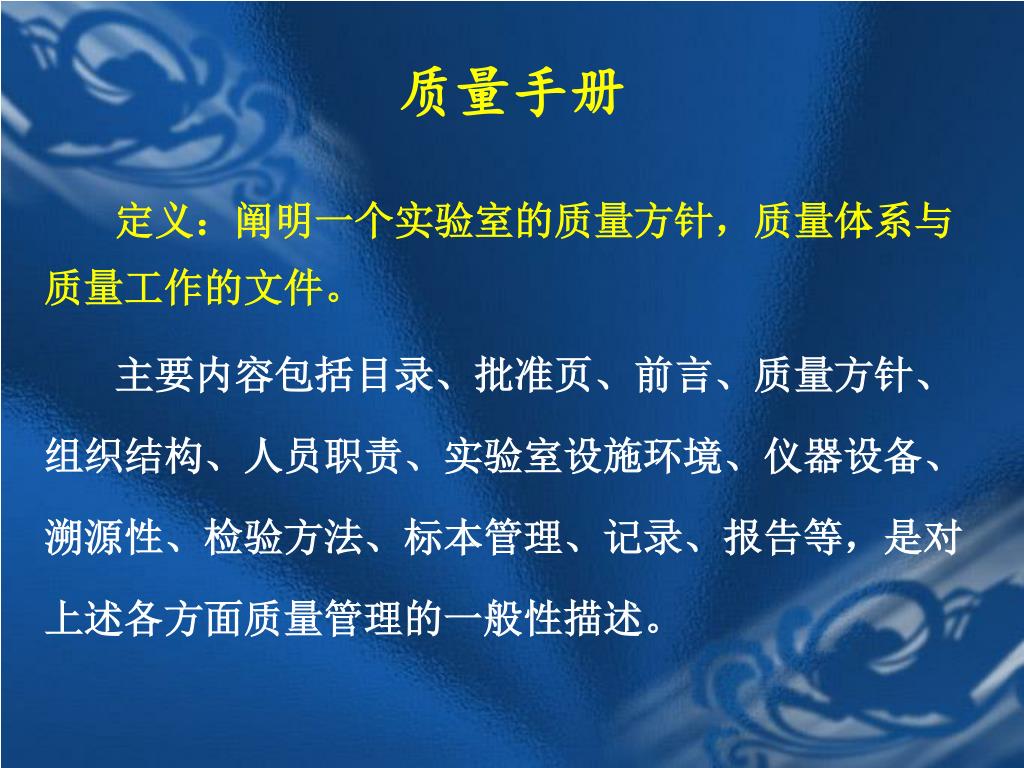 质量手册

定义：阐明一个实验室的质量方针，质量体系与质量工作的文件。

主要内容包括目录、批准页、前言、质量方针、组织结构、人员职责、实验室设施环境、仪器设备、溯源性、检验方法、标本管理、记录、报告等，是对上述各方面质量管理的一般性描述。